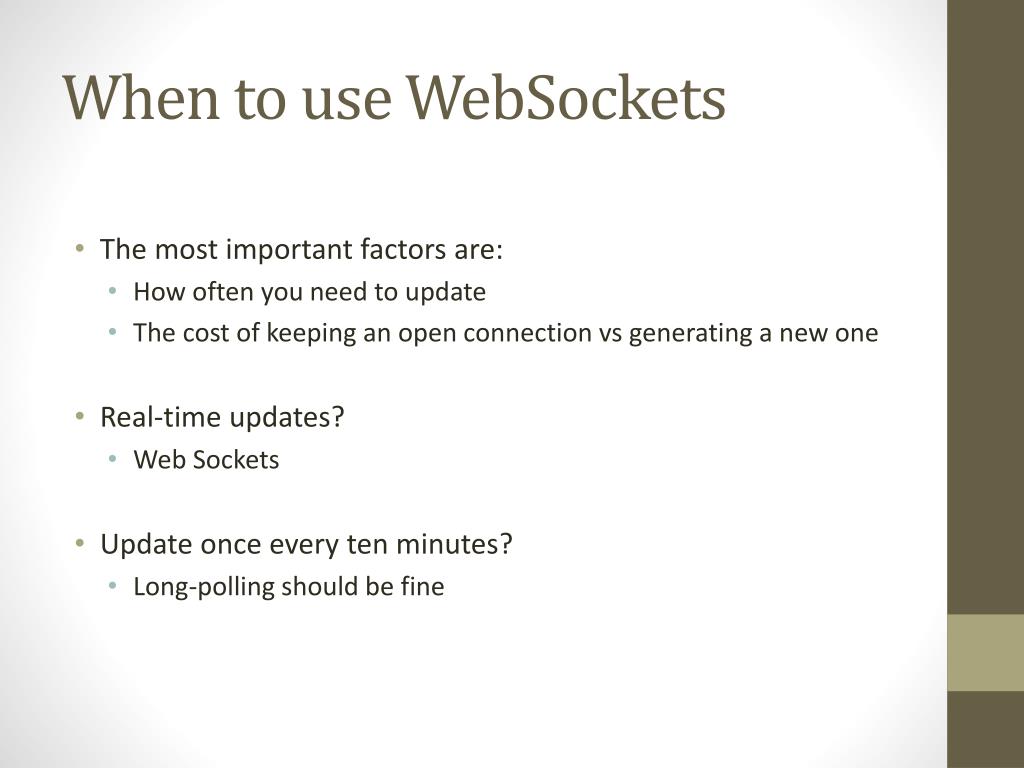 When to use WebSockets

• The most important factors are:
  • How often you need to update
  • The cost of keeping an open connection vs generating a new one

• Real-time updates?
  • Web Sockets

• Update once every ten minutes?
  • Long-polling should be fine